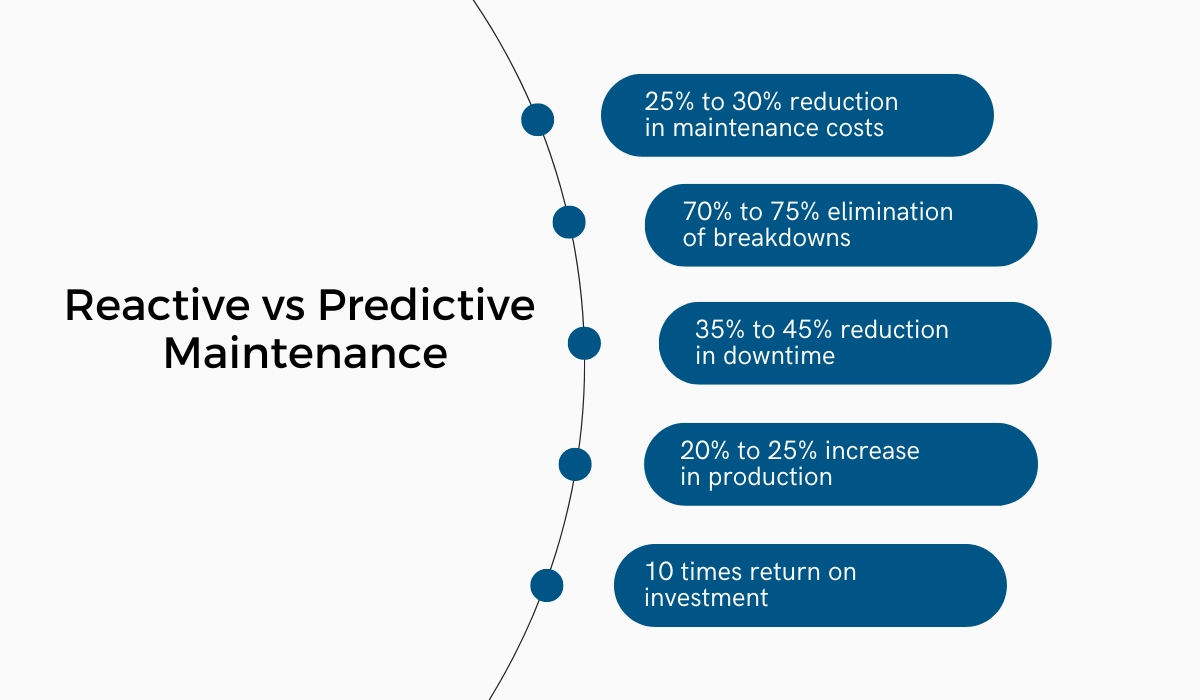 Reactive vs Predictive Maintenance

25% to 30% reduction in maintenance costs

70% to 75% elimination of breakdowns

35% to 45% reduction in downtime

20% to 25% increase in production

10 times return on investment